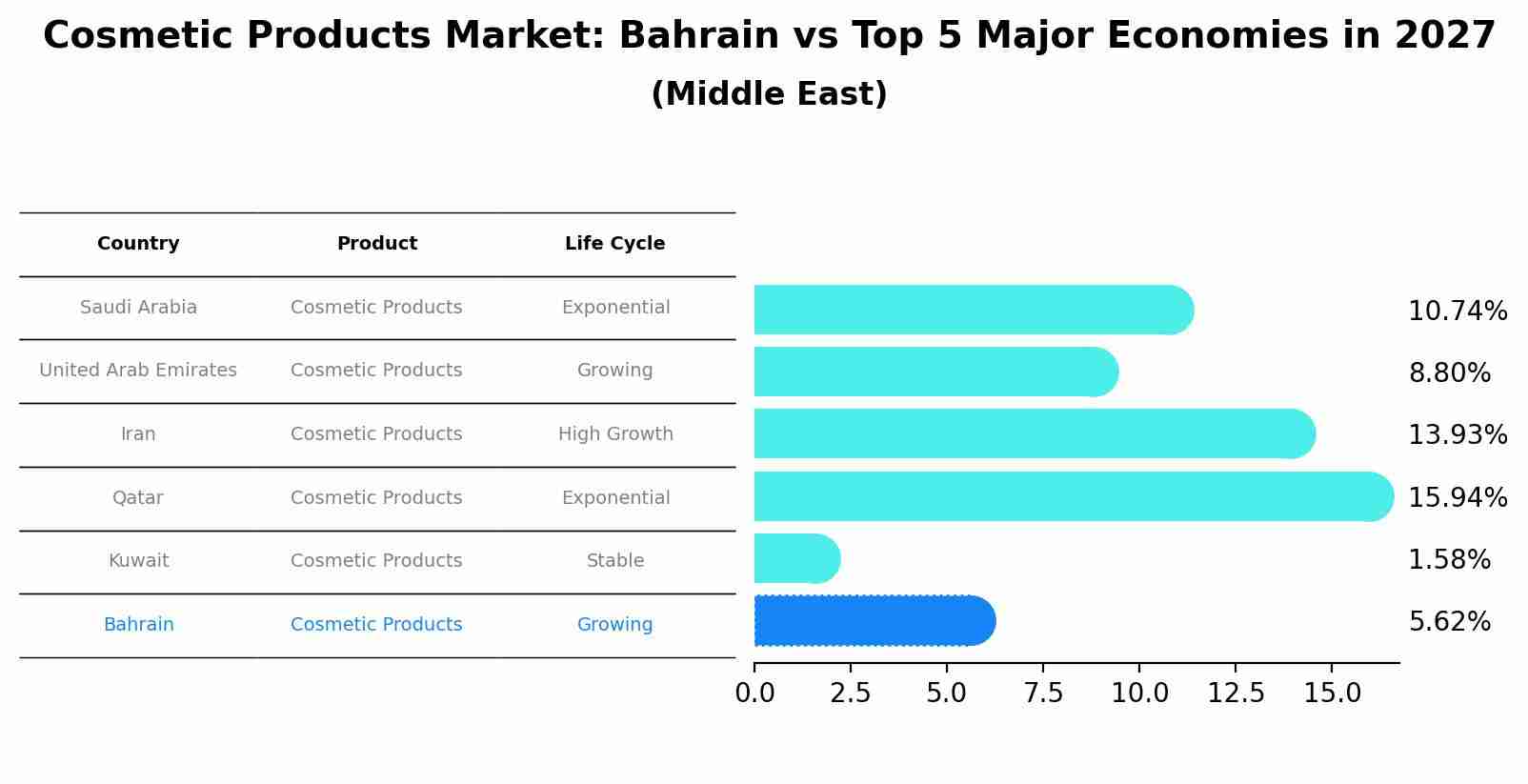 Cosmetic Products Market: Bahrain vs Top 5 Major Economies in 2027
(Middle East)

| Country | Product | Life Cycle |
|---|---|---|
| Saudi Arabia | Cosmetic Products | Exponential |
| United Arab Emirates | Cosmetic Products | Growing |
| Iran | Cosmetic Products | High Growth |
| Qatar | Cosmetic Products | Exponential |
| Kuwait | Cosmetic Products | Stable |
| Bahrain | Cosmetic Products | Growing |

10.74%
8.80%
13.93%
15.94%
1.58%
5.62%

0.0 2.5 5.0 7.5 10.0 12.5 15.0